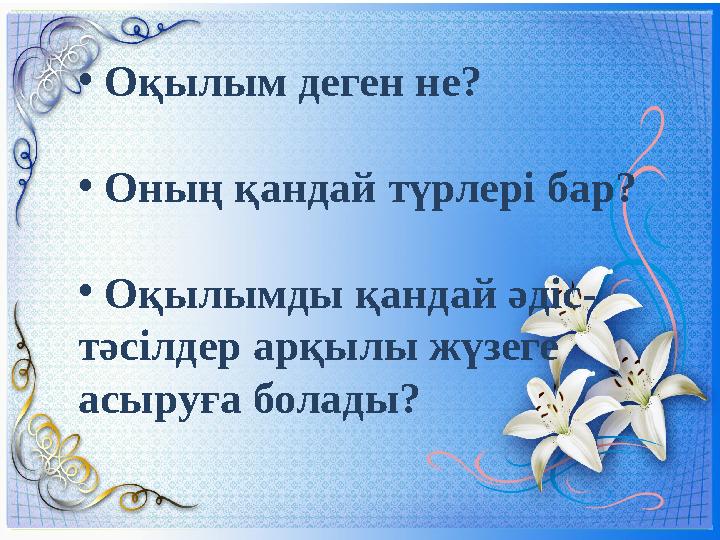 • Оқылым деген не?

• Оның қандай түрлері бар?

• Оқылымды қандай әдіс-тәсілдер арқылы жүзеге асыруға болады?